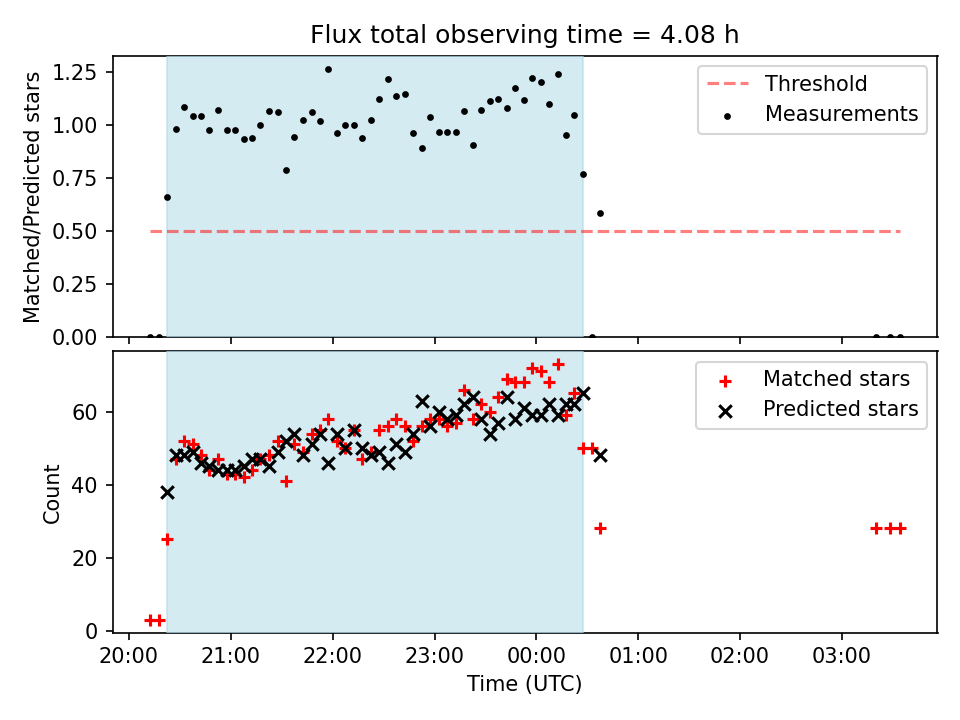 Flux total observing time = 4.08 h

Matched/Predicted stars

1.25
1.00
0.75
0.50
0.25
0.00

Threshold
Measurements

Count

60
40
20
0

Matched stars
Predicted stars

20:00 21:00 22:00 23:00 00:00 01:00 02:00 03:00

Time (UTC)